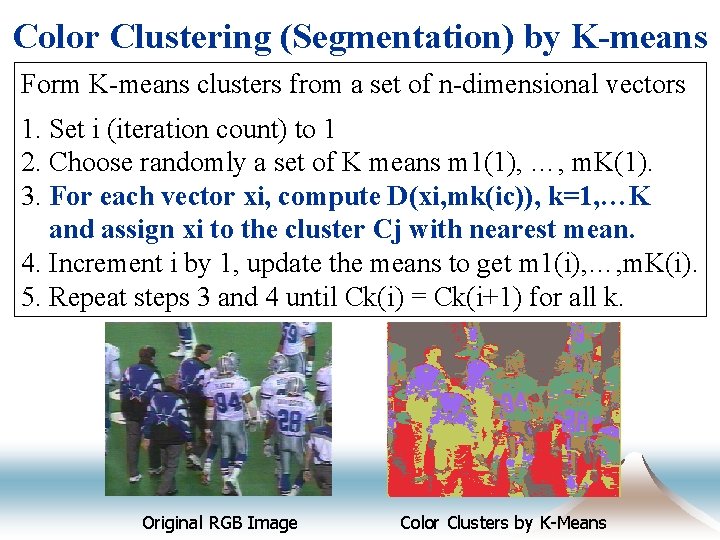 Color Clustering (Segmentation) by K-means

Form K-means clusters from a set of n-dimensional vectors

1. Set i (iteration count) to 1
2. Choose randomly a set of K means m1(1), …, mK(1).
3. For each vector xi, compute D(xi,mk(ic)), k=1,…K and assign xi to the cluster Cj with nearest mean.
4. Increment i by 1, update the means to get m1(i),…,mK(i).
5. Repeat steps 3 and 4 until Ck(i) = Ck(i+1) for all k.

Original RGB Image

Color Clusters by K-Means